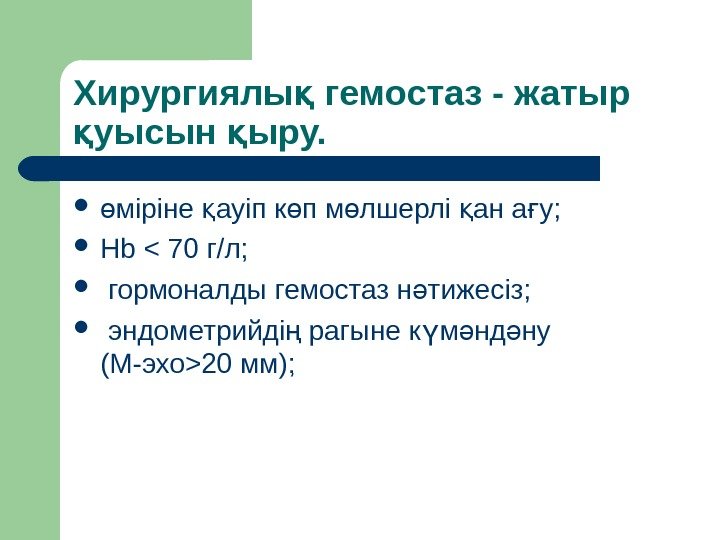 Хирургиялық гемостаз - жатыр қуысын қыру.

- өміріне қауіп көп мөлшерлі қан ағу;
- Hb < 70 г/л;
- гормоналды гемостаз нәтижесіз;
- эндометрийдің рагыне күмәндәну (М-эхо>20 мм);